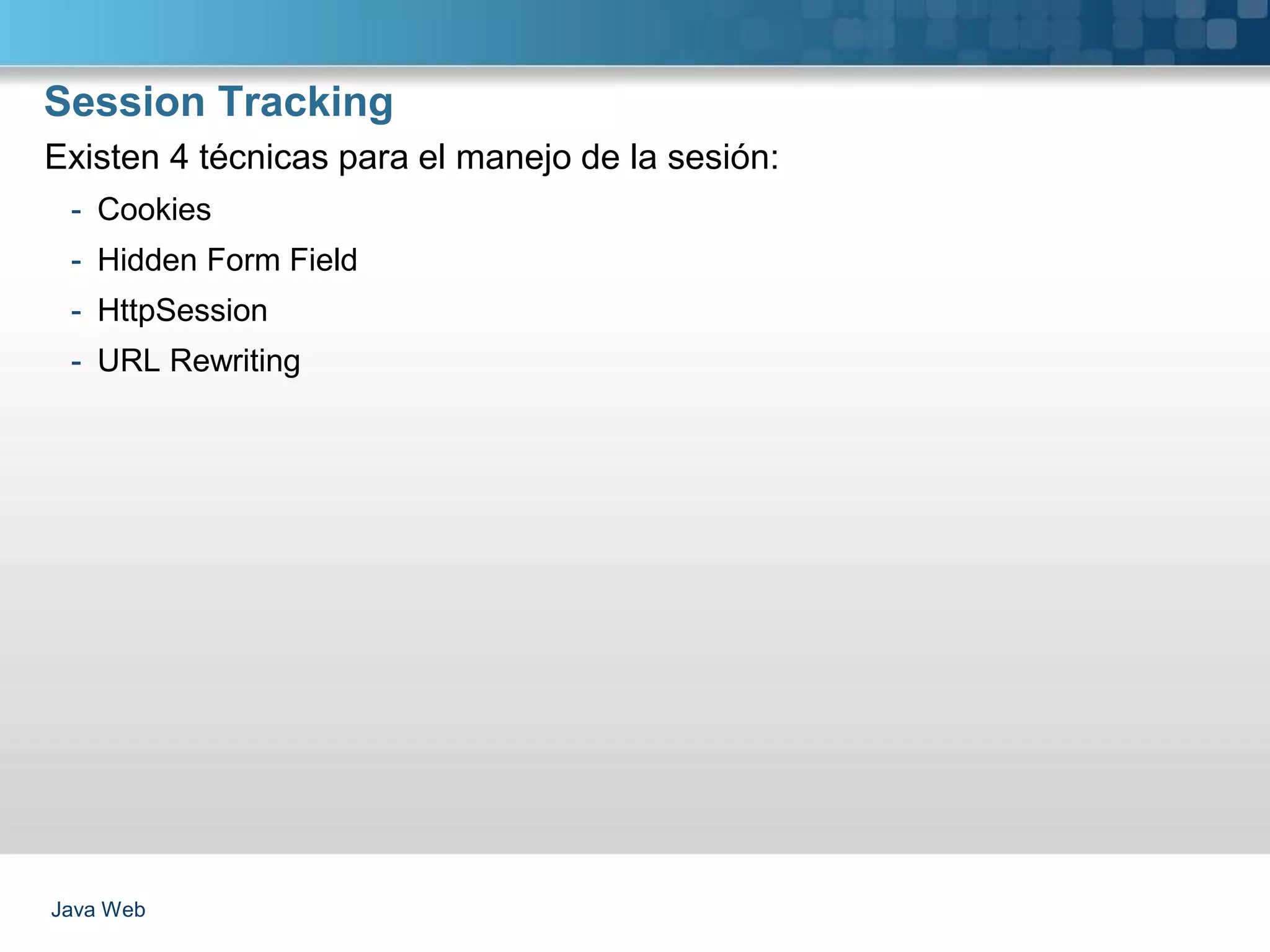 Session Tracking

Existen 4 técnicas para el manejo de la sesión:

- Cookies
- Hidden Form Field
- HttpSession
- URL Rewriting

Java Web